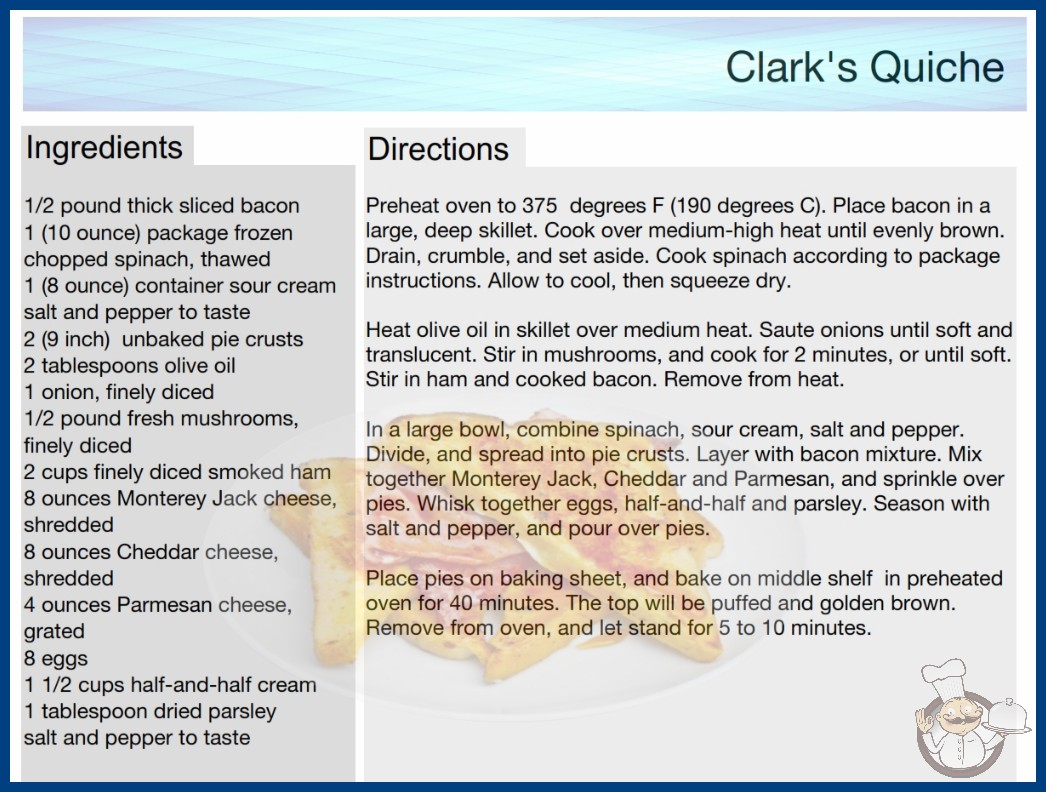 Clark's Quiche

Ingredients

1/2 pound thick sliced bacon
1 (10 ounce) package frozen chopped spinach, thawed
1 (8 ounce) container sour cream
salt and pepper to taste
2 (9 inch) unbaked pie crusts
2 tablespoons olive oil
1 onion, finely diced
1/2 pound fresh mushrooms, finely diced
2 cups finely diced smoked ham
8 ounces Monterey Jack cheese, shredded
8 ounces Cheddar cheese, shredded
4 ounces Parmesan cheese, grated
8 eggs
1 1/2 cups half-and-half cream
1 tablespoon dried parsley
salt and pepper to taste

Directions

Preheat oven to 375 degrees F (190 degrees C). Place bacon in a large, deep skillet. Cook over medium-high heat until evenly brown. Drain, crumble, and set aside. Cook spinach according to package instructions. Allow to cool, then squeeze dry.

Heat olive oil in skillet over medium heat. Saute onions until soft and translucent. Stir in mushrooms, and cook for 2 minutes, or until soft. Stir in ham and cooked bacon. Remove from heat.

In a large bowl, combine spinach, sour cream, salt and pepper. Divide, and spread into pie crusts. Layer with bacon mixture. Mix together Monterey Jack, Cheddar and Parmesan, and sprinkle over pies. Whisk together eggs, half-and-half and parsley. Season with salt and pepper, and pour over pies.

Place pies on baking sheet, and bake on middle shelf in preheated oven for 40 minutes. The top will be puffed and golden brown. Remove from oven, and let stand for 5 to 10 minutes.